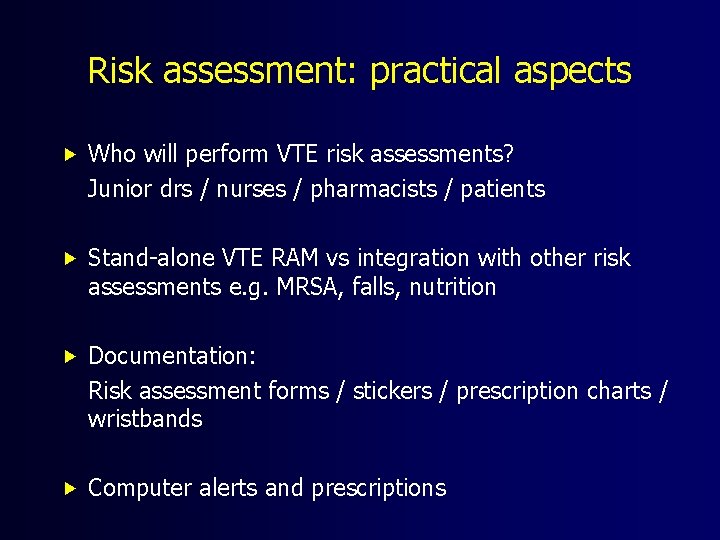 Risk assessment: practical aspects

▶ Who will perform VTE risk assessments?
Junior drs / nurses / pharmacists / patients

▶ Stand-alone VTE RAM vs integration with other risk assessments e.g. MRSA, falls, nutrition

▶ Documentation:
Risk assessment forms / stickers / prescription charts / wristbands

▶ Computer alerts and prescriptions